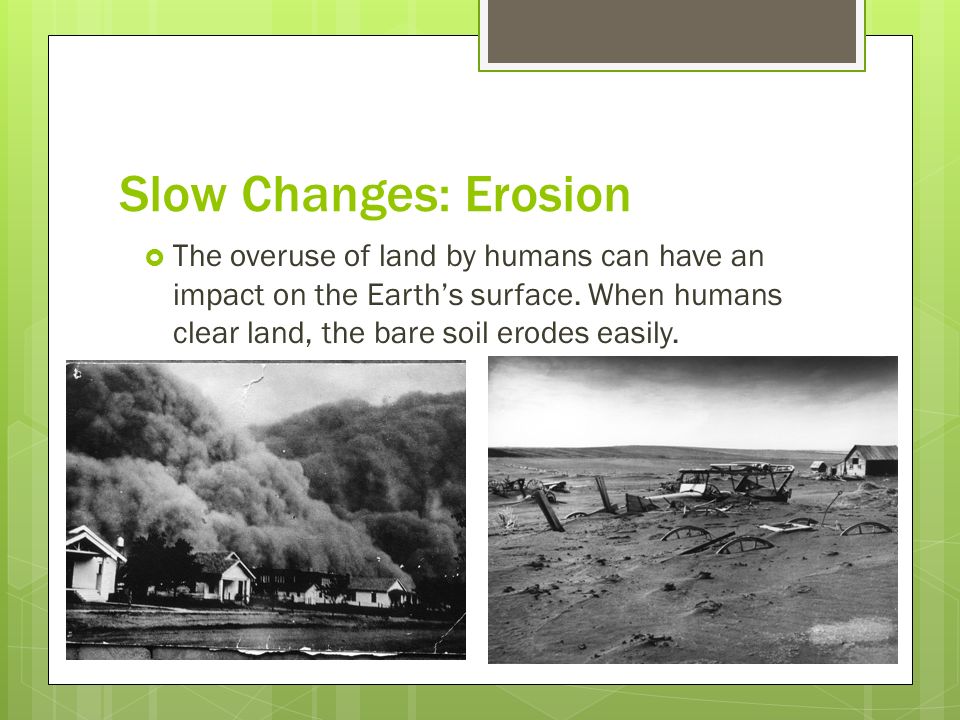 Slow Changes: Erosion

The overuse of land by humans can have an impact on the Earth's surface. When humans clear land, the bare soil erodes easily.